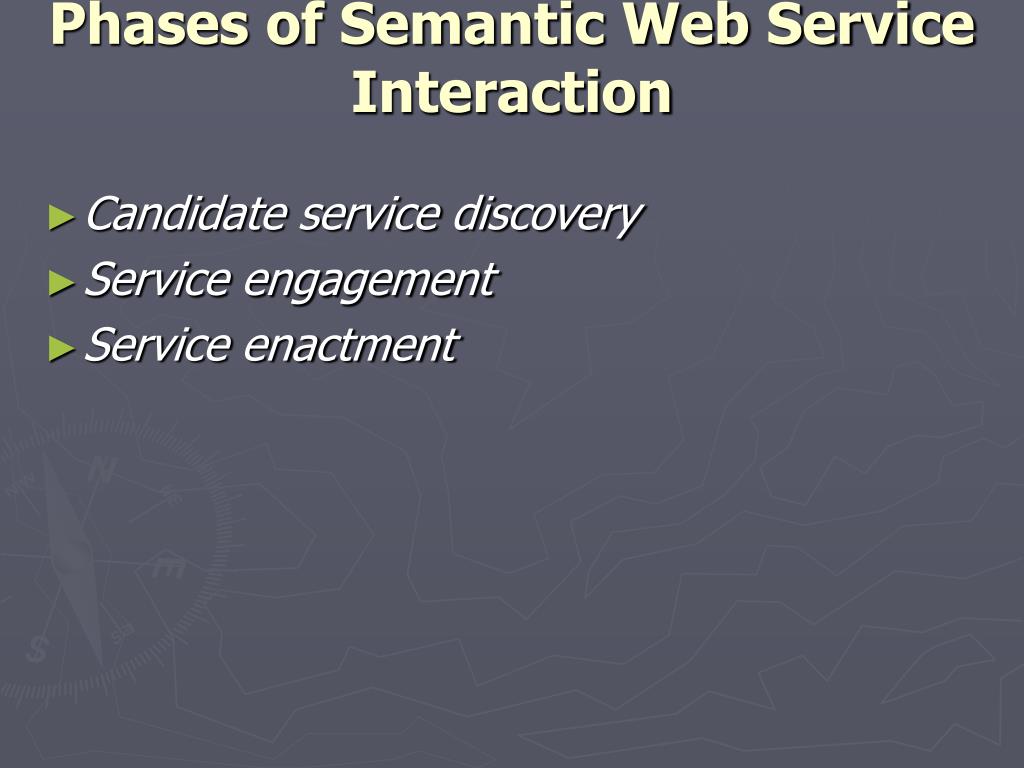 Phases of Semantic Web Service Interaction

► Candidate service discovery
► Service engagement
► Service enactment